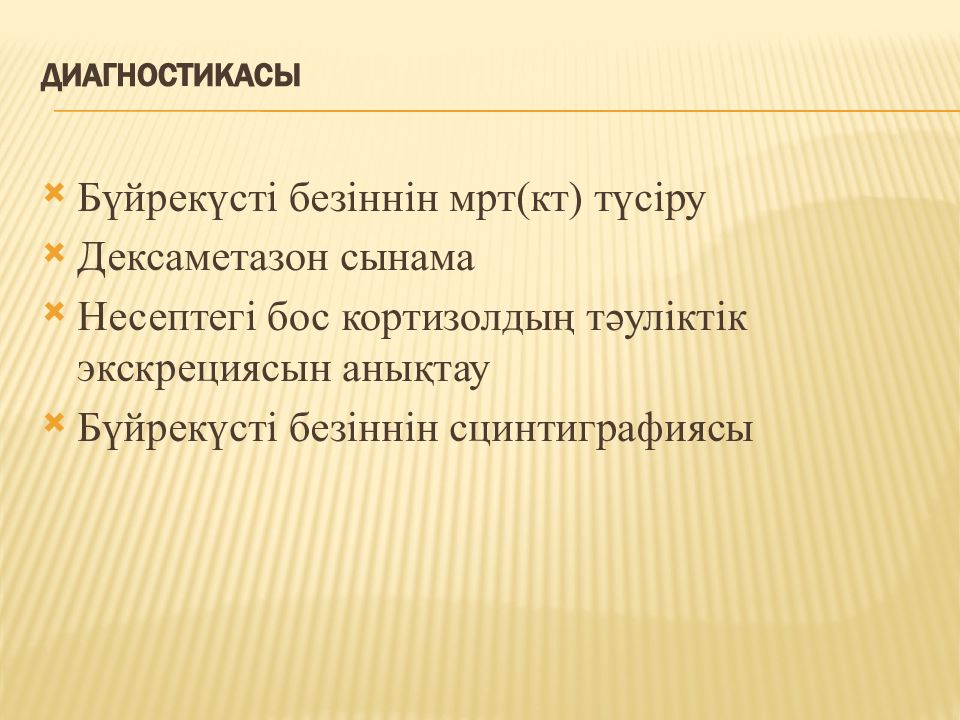 ДИАГНОСТИКАСЫ

Бүйрекүсті безіннін мрт(кт) түсіру
Дексаметазон сынама
Несептегі бос кортизолдың тәуліктік экскрециясын анықтау
Бүйрекүсті безіннін сцинтиграфиясы